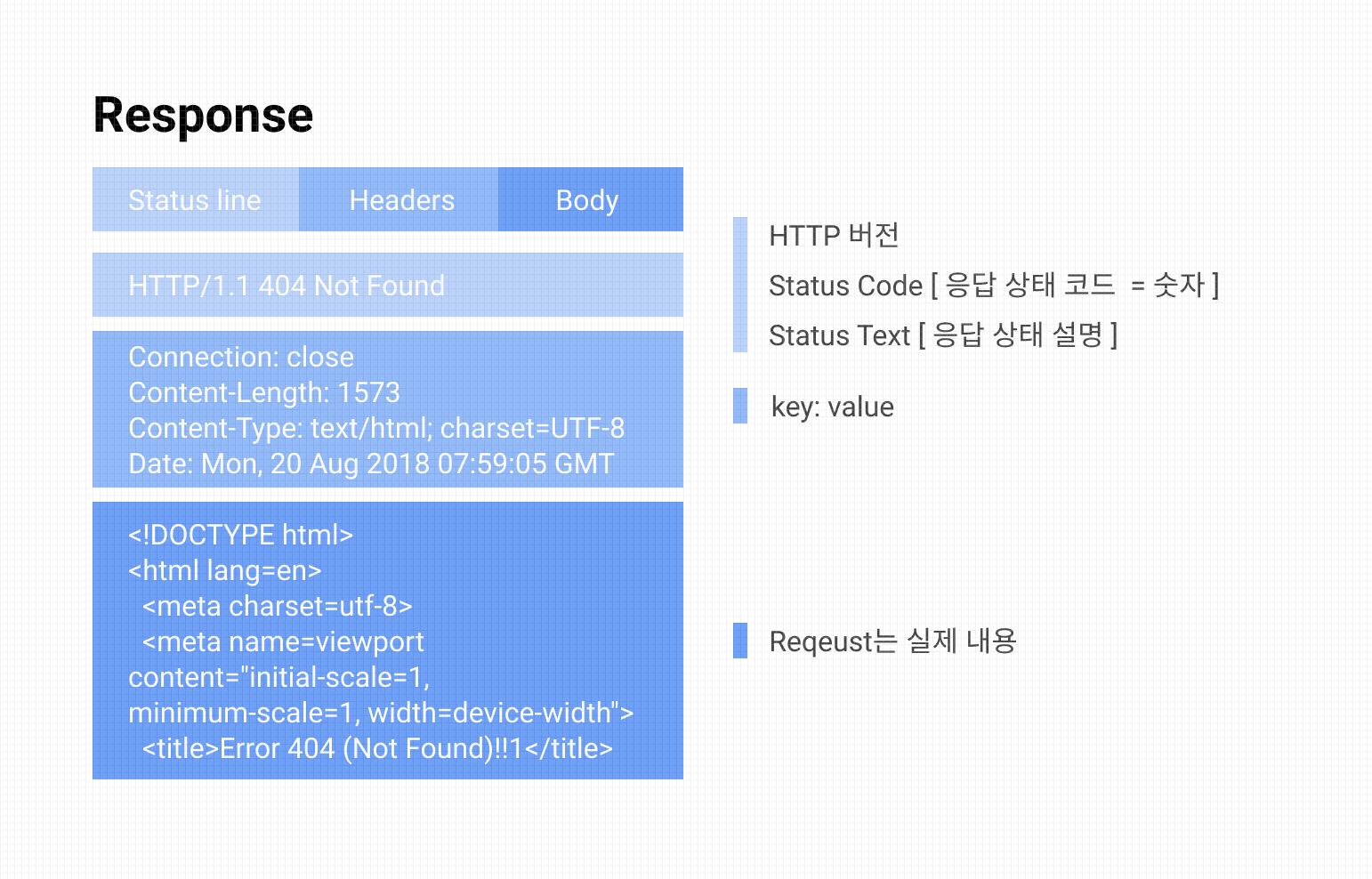 Response

Status line Headers Body

HTTP/1.1 404 Not Found

Connection: close
Content-Length: 1573
Content-Type: text/html; charset=UTF-8
Date: Mon, 20 Aug 2018 07:59:05 GMT

<!DOCTYPE html>
<html lang=en>
<meta charset=utf-8>
<meta name=viewport content="initial-scale=1, minimum-scale=1, width=device-width">
<title>Error 404 (Not Found)!!1</title>

HTTP 버전
Status Code [ 응답 상태 코드 = 숫자 ]
Status Text [ 응답 상태 설명 ]

key: value

Reqeust는 실제 내용